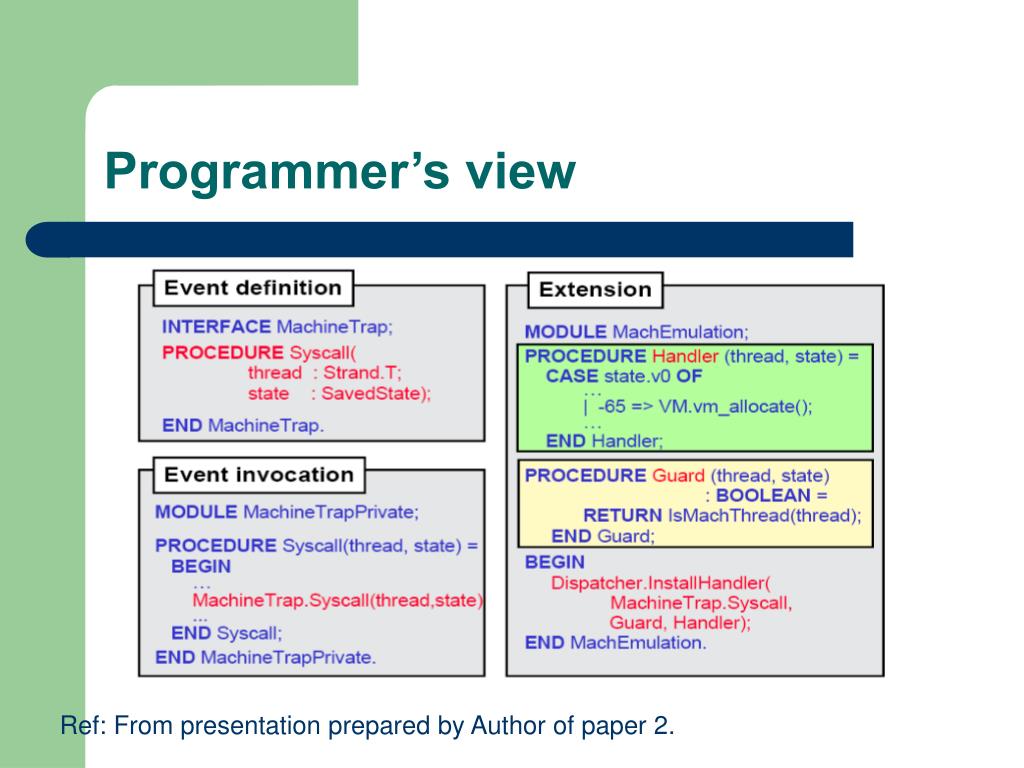 Programmer's view

Event definition

INTERFACE MachineTrap;
PROCEDURE Syscall(
thread : Strand.T;
state : SavedState);
END MachineTrap.

Event invocation

MODULE MachineTrapPrivate;
PROCEDURE Syscall(thread, state) =
BEGIN
...
MachineTrap.Syscall(thread,state)
...
END Syscall;
END MachineTrapPrivate.

Extension

MODULE MachEmulation;
PROCEDURE Handler (thread, state) =
CASE state.v0 OF
...
| -65 => VM.vm_allocate();
...
END Handler;

PROCEDURE Guard (thread, state)
: BOOLEAN =
RETURN IsMachThread(thread);
END Guard;

BEGIN
Dispatcher.InstallHandler(
MachineTrap.Syscall,
Guard, Handler);
END MachEmulation.

Ref: From presentation prepared by Author of paper 2.